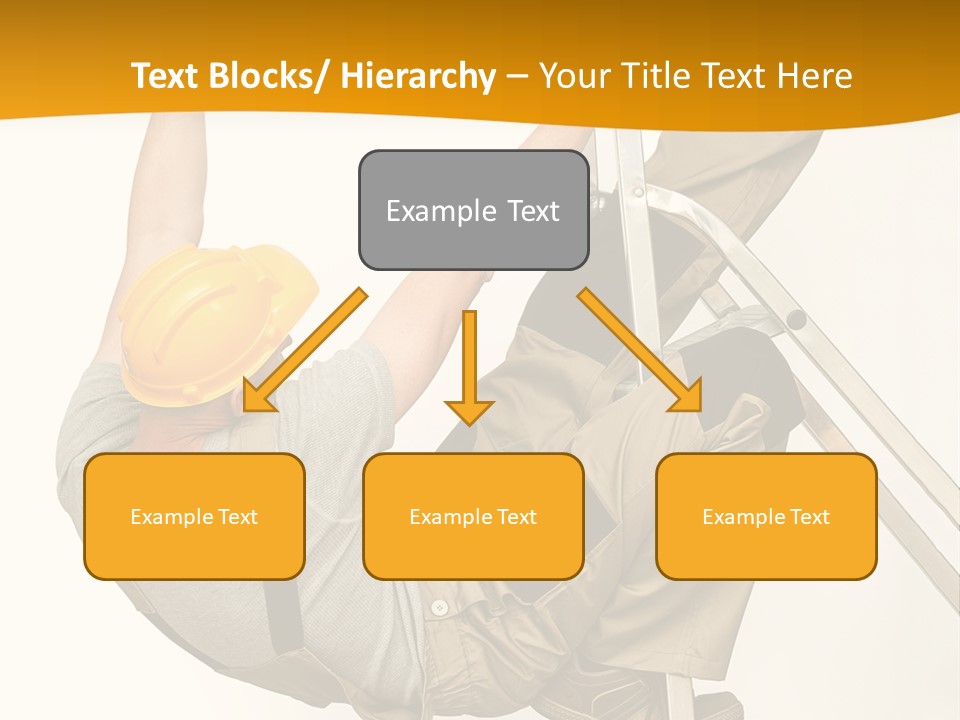 Text Blocks/ Hierarchy – Your Title Text Here

Example Text

Example Text

Example Text

Example Text